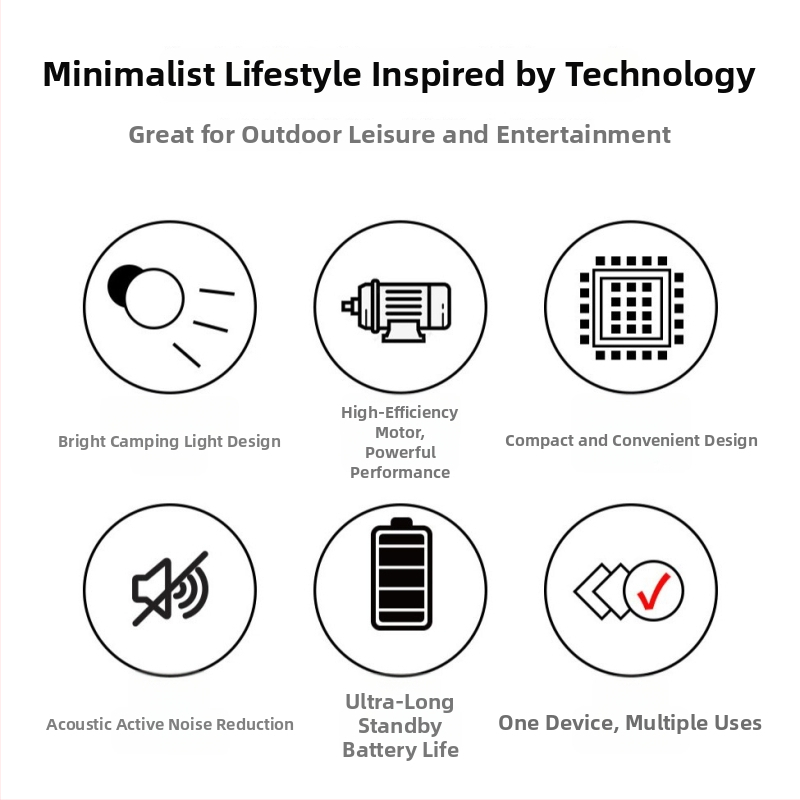 Minimalist Lifestyle Inspired by Technology

Great for Outdoor Leisure and Entertainment

Bright Camping Light Design

High-Efficiency Motor, Powerful Performance

Compact and Convenient Design

Acoustic Active Noise Reduction

Ultra-Long Standby Battery Life

One Device, Multiple Uses